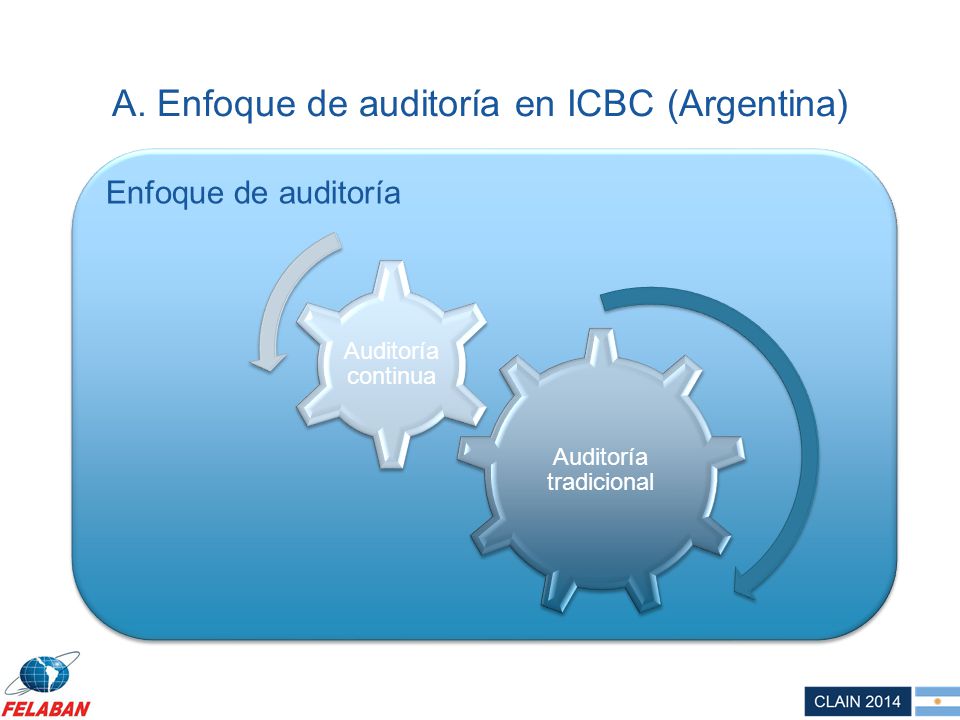 A. Enfoque de auditoría en ICBC (Argentina)

Enfoque de auditoría

Auditoría continua

Auditoría tradicional

FELABAN

CLAIN 2014